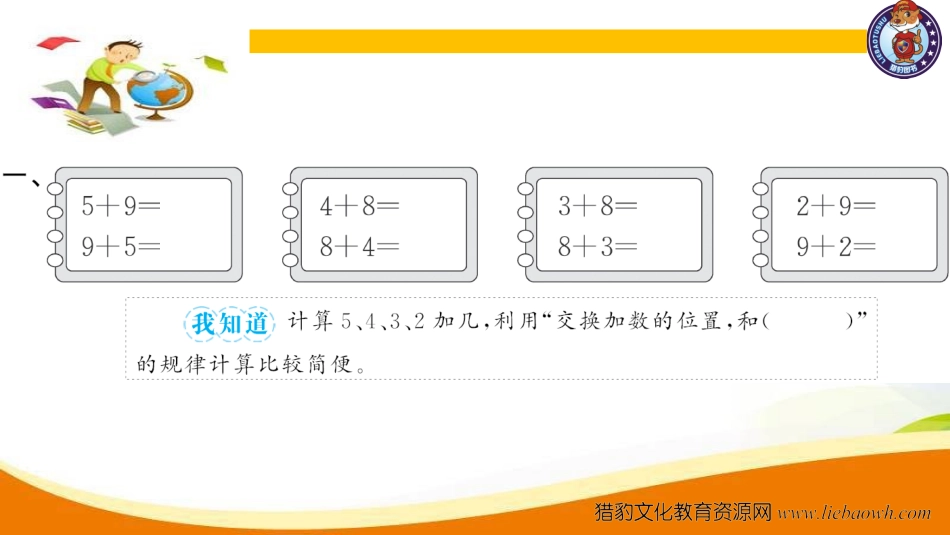 LIEBAOTUSHU 猎豹图书

一、

$5+9=$
$9+5=$

$4+8=$
$8+4=$

$3+8=$
$8+3=$

$2+9=$
$9+2=$

我知道 计算 5、4、3、2 加几，利用“交换加数的位置，和(      )”的规律计算比较简便。

猎豹文化教育资源网 www.liebaowh.com